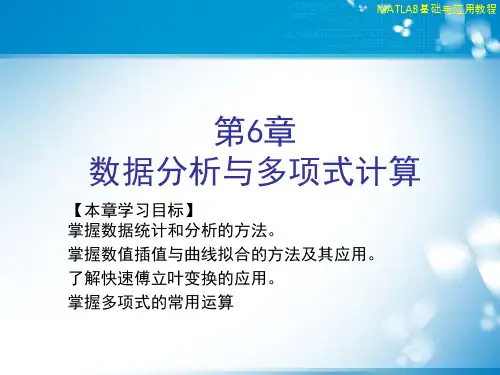 MATLAB基础与应用教程

第6章
数据分析与多项式计算

【本章学习目标】
掌握数据统计和分析的方法。
掌握数值插值与曲线拟合的方法及其应用。
了解快速傅立叶变换的应用。
掌握多项式的常用运算